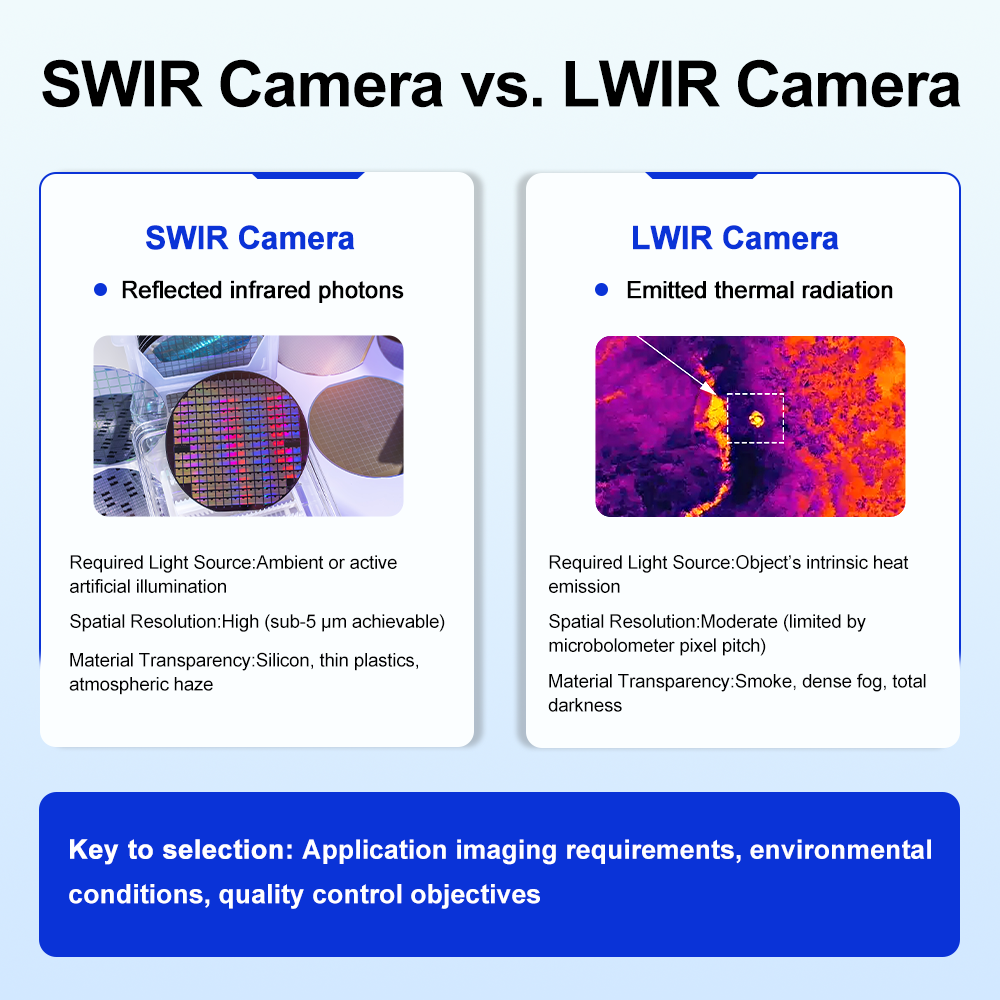 SWIR Camera vs. LWIR Camera

SWIR Camera

● Reflected infrared photons

Required Light Source:Ambient or active artificial illumination

Spatial Resolution:High (sub-5 μm achievable)

Material Transparency:Silicon, thin plastics, atmospheric haze

LWIR Camera

● Emitted thermal radiation

Required Light Source:Object's intrinsic heat emission

Spatial Resolution:Moderate (limited by microbolometer pixel pitch)

Material Transparency:Smoke, dense fog, total darkness

Key to selection: Application imaging requirements, environmental conditions, quality control objectives